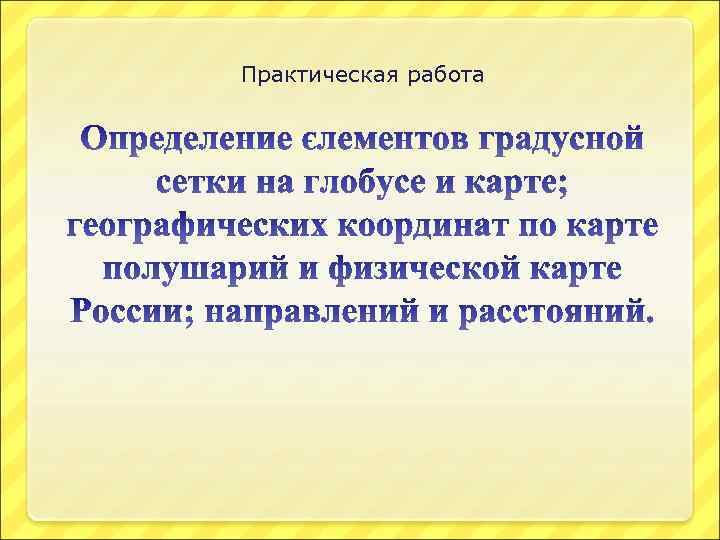 Практическая работа

Определение єлементов градусной сетки на глобусе и карте; географических координат по карте полушарий и физической карте России; направлений и расстояний.